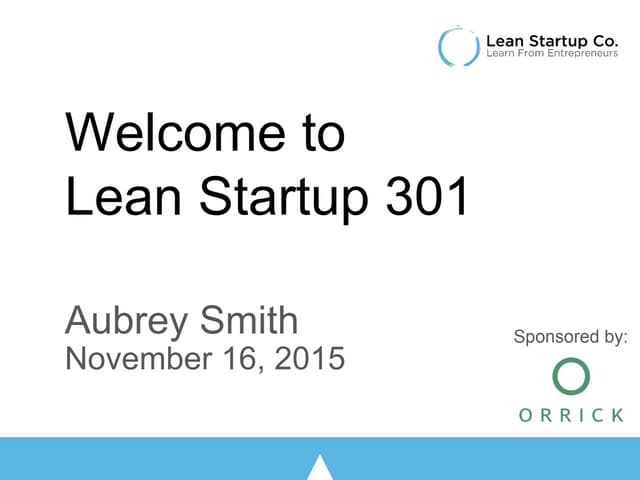 Lean Startup Co.
Learn From Entrepreneurs

Welcome to
Lean Startup 301

Aubrey Smith
November 16, 2015

Sponsored by:

ORRICK